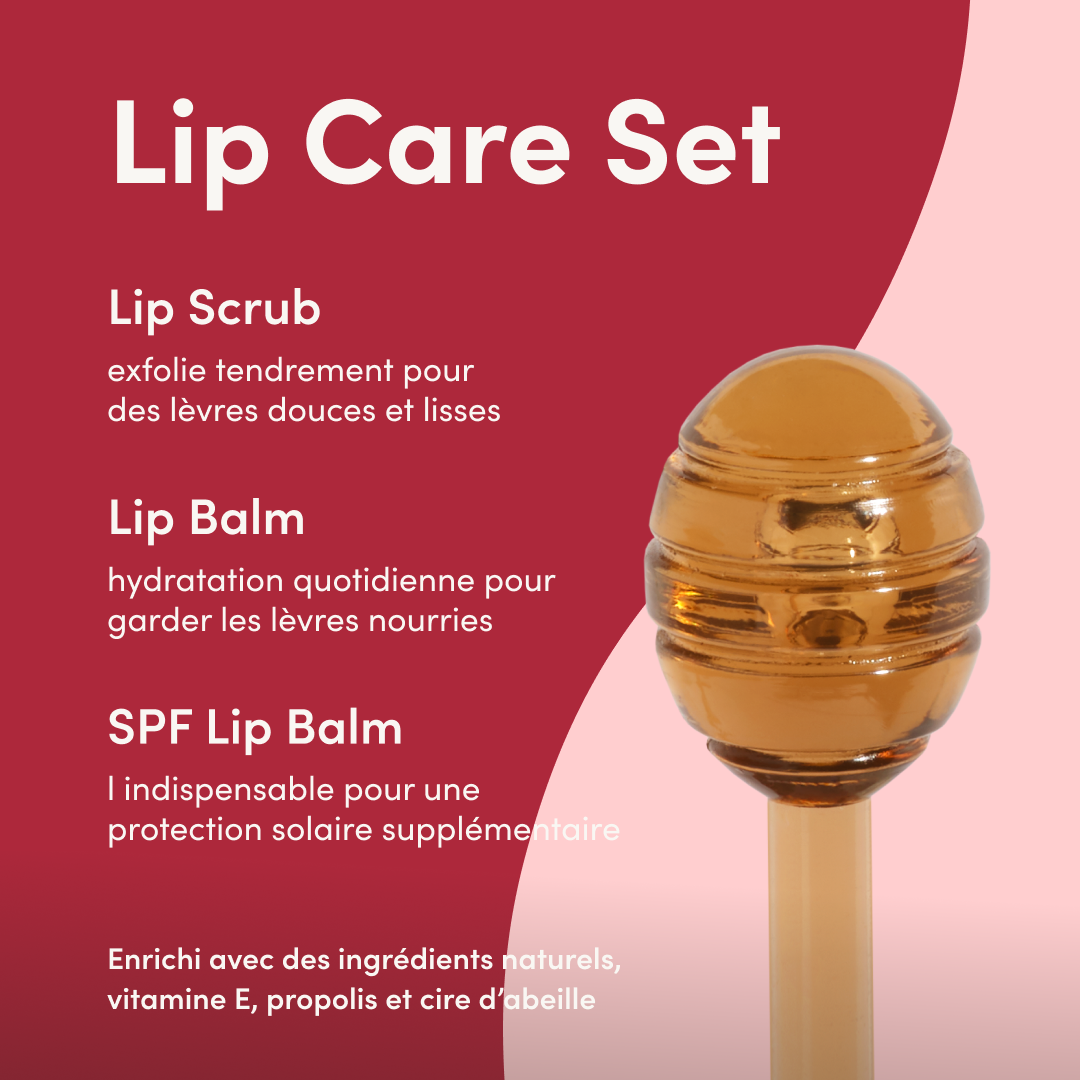 Lip Care Set

Lip Scrub

exfolie tendrement pour des lèvres douces et lisses

Lip Balm

hydratation quotidienne pour garder les lèvres nourries

SPF Lip Balm

l indispensable pour une protection solaire supplémentaire

Enrichi avec des ingrédients naturels, vitamine E, propolis et cire d'abeille